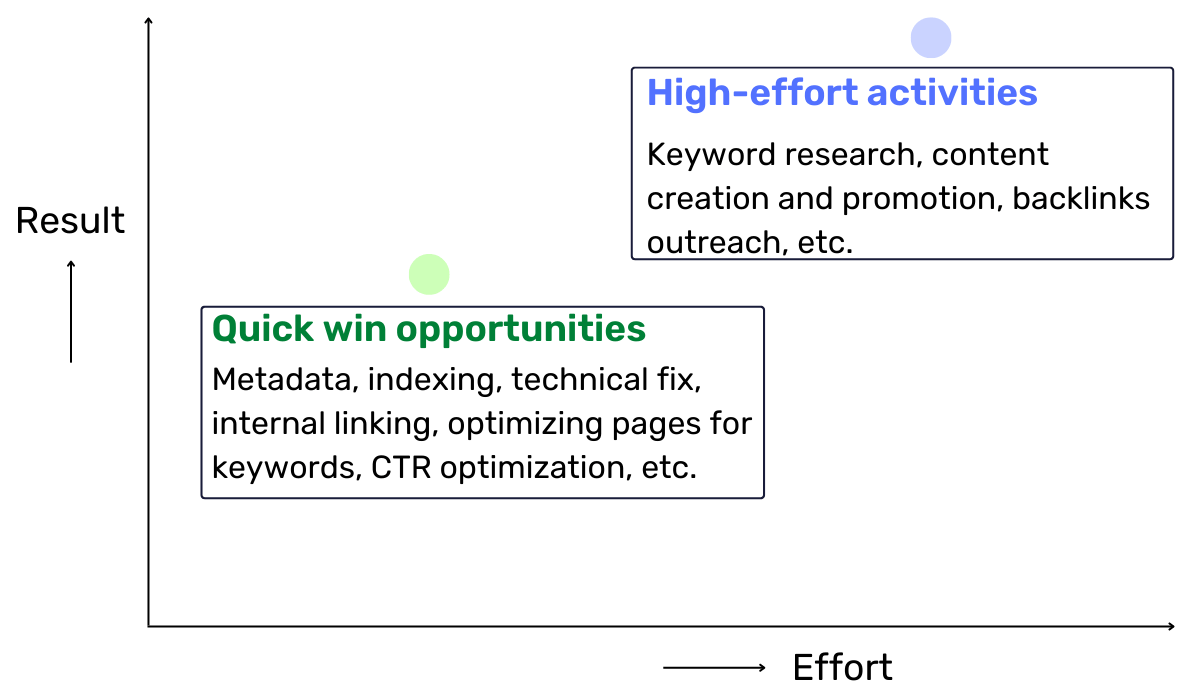 Result

High-effort activities

Keyword research, content creation and promotion, backlinks outreach, etc.

Quick win opportunities

Metadata, indexing, technical fix, internal linking, optimizing pages for keywords, CTR optimization, etc.

Effort